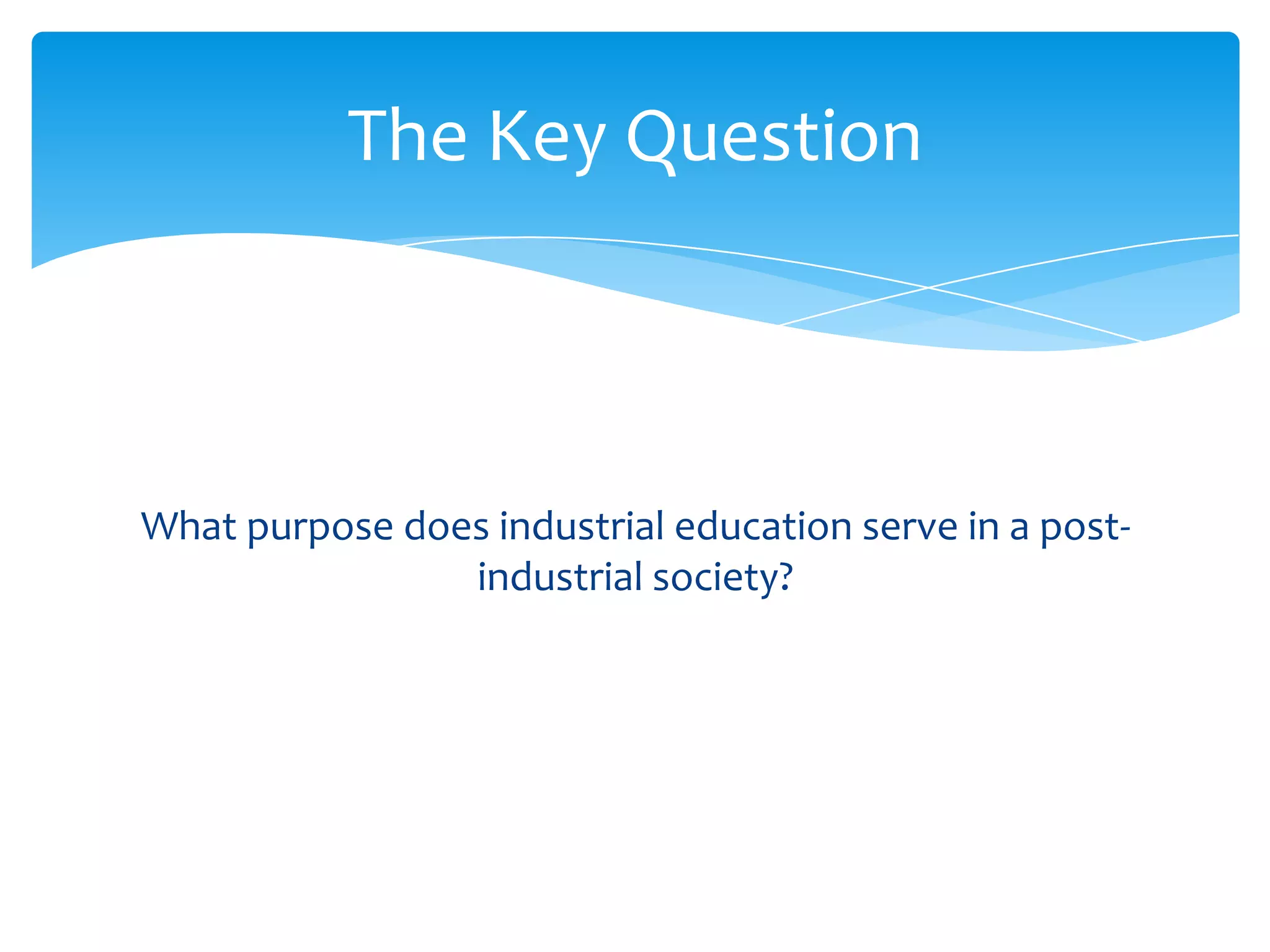 The Key Question

What purpose does industrial education serve in a post-industrial society?